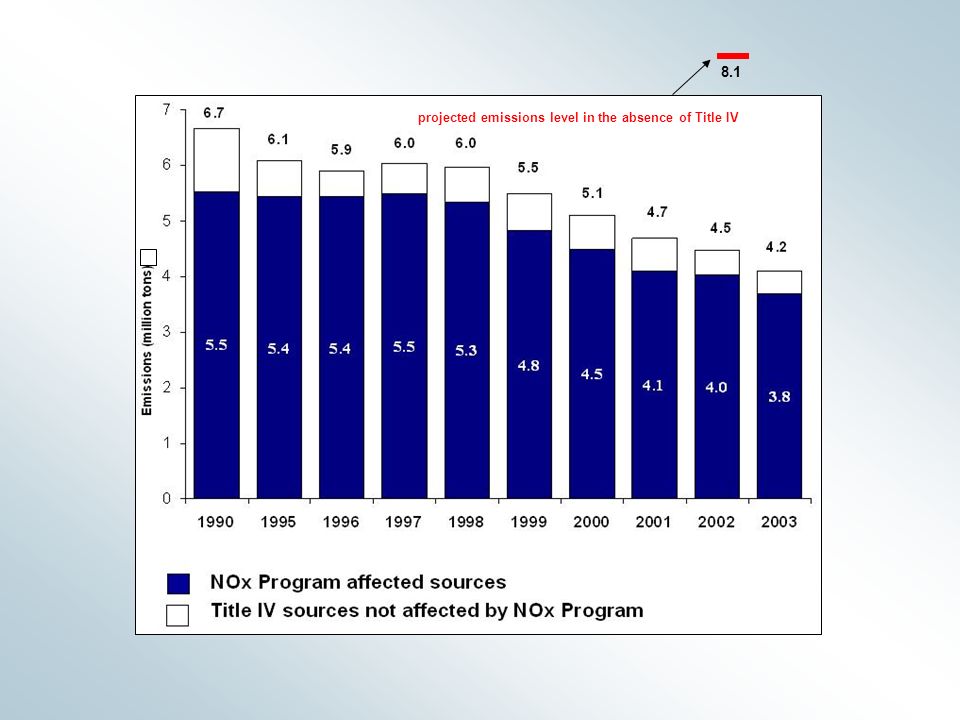 8.1

projected emissions level in the absence of Title IV

Emissions (million tons)

7
6
5
4
3
2
1
0

6.7
6.1
5.9
6.0
6.0
5.5
5.1
4.7
4.5
4.2

5.5
5.4
5.4
5.5
5.3
4.8
4.5
4.1
4.0
3.8

1990
1995
1996
1997
1998
1999
2000
2001
2002
2003

NOx Program affected sources
Title IV sources not affected by NOx Program